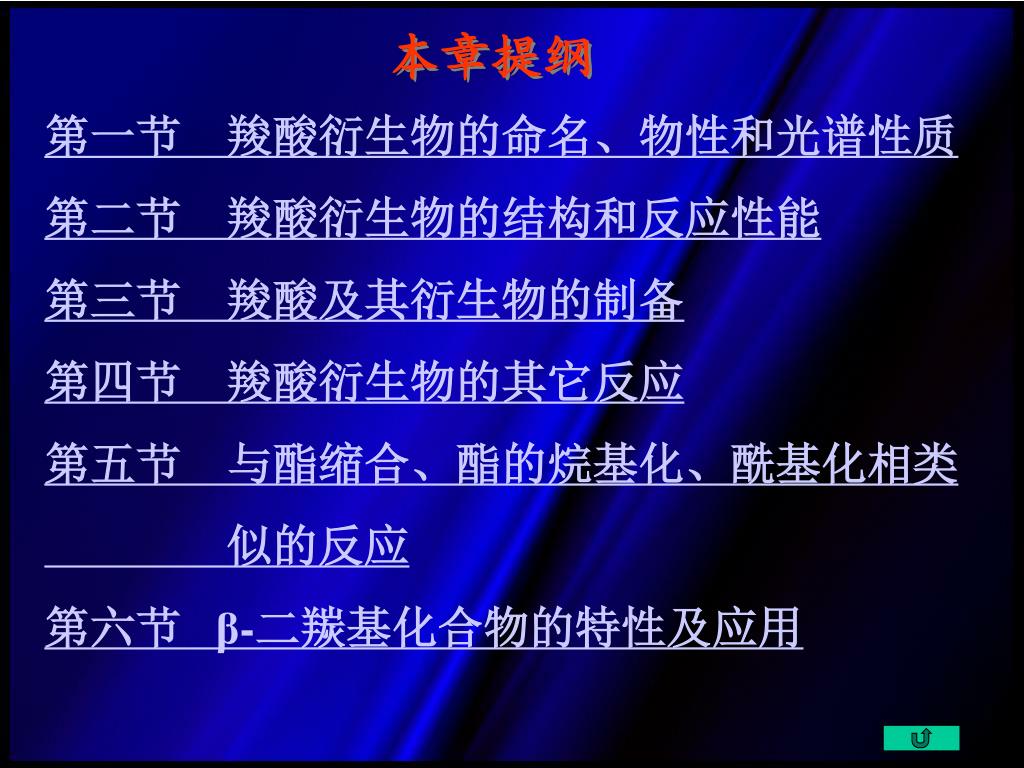 本章提纲

第一节　羧酸衍生物的命名、物性和光谱性质

第二节　羧酸衍生物的结构和反应性能

第三节　羧酸及其衍生物的制备

第四节　羧酸衍生物的其它反应

第五节　与酯缩合、酯的烷基化、酰基化相类似的反应

第六节　β-二羰基化合物的特性及应用